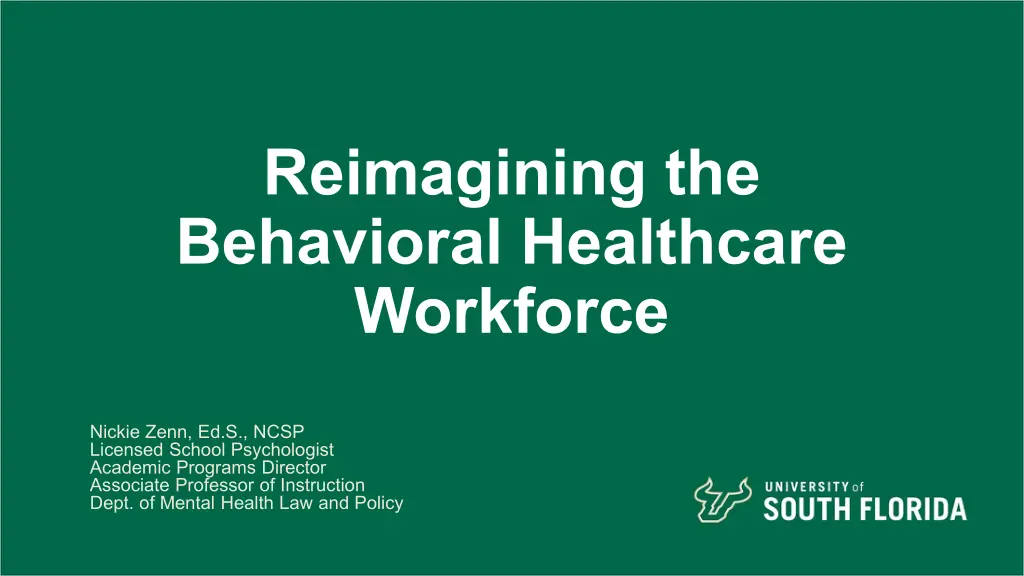 Reimagining the Behavioral Healthcare Workforce

Nickie Zenn, Ed.S., NCSP
Licensed School Psychologist
Academic Programs Director
Associate Professor of Instruction
Dept. of Mental Health Law and Policy

UNIVERSITY of
SOUTH FLORIDA